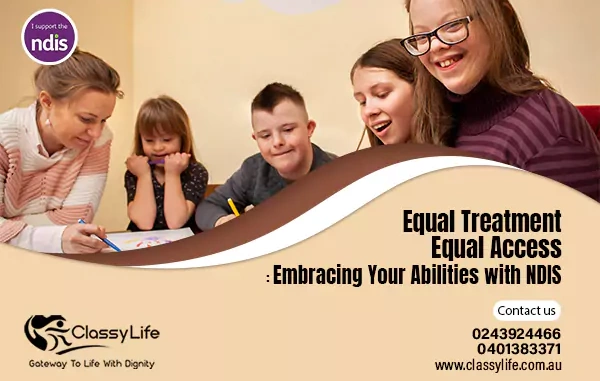 I support the
ndis

Equal Treatment
Equal Access
: Embracing Your Abilities with NDIS

Contact us

0243924466
0401383371
www.classylife.com.au

ClassyLife
Gateway To Life With Dignity